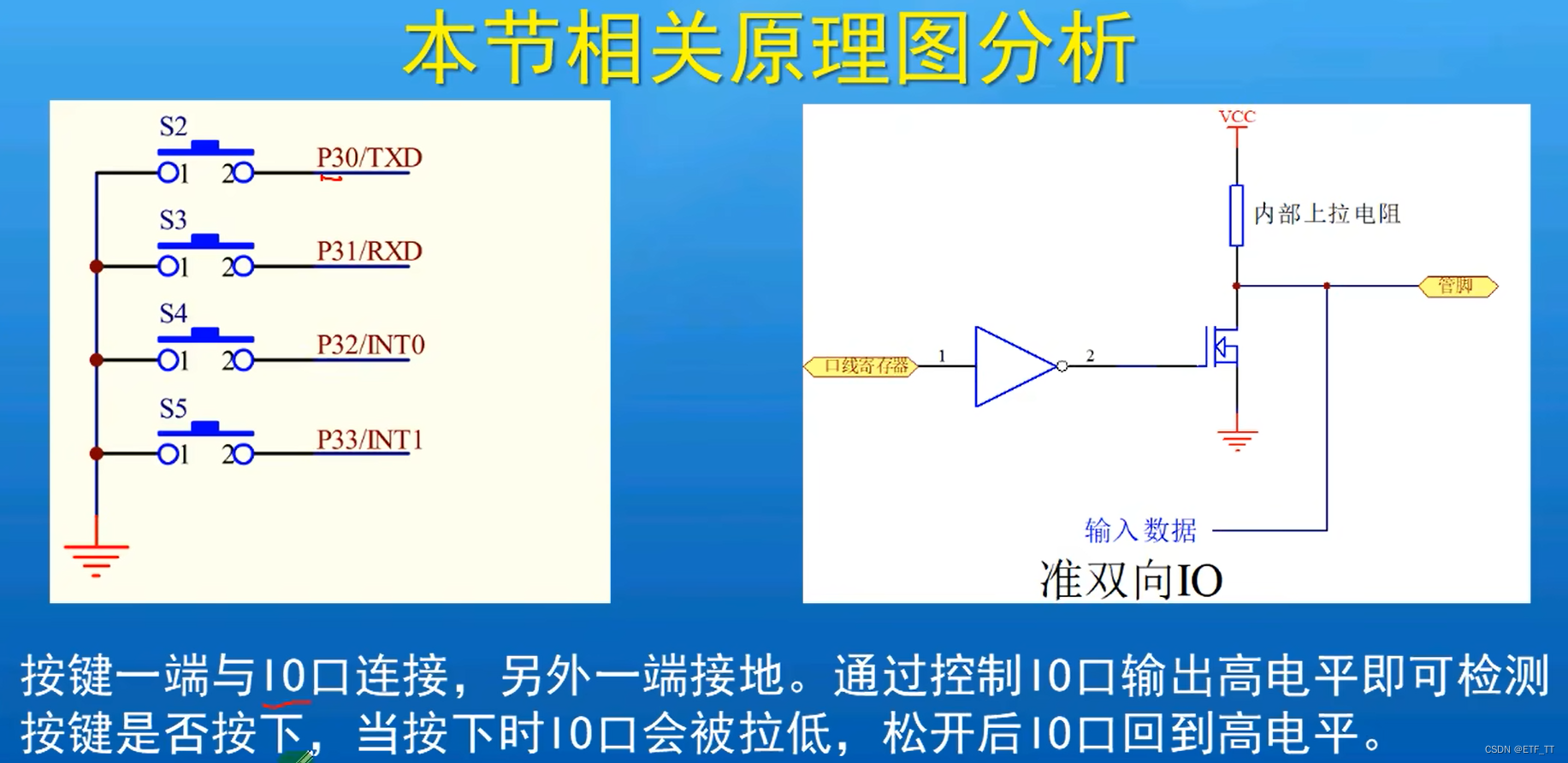 本节相关原理图分析

S2
1 2
P30/TXD
S3
1 2
P31/RXD
S4
1 2
P32/INT0
S5
1 2
P33/INT1

VCC
内部上拉电阻
管脚
口线寄存器
1
2
输入数据
准双向IO

按键一端与IO口连接，另外一端接地。通过控制IO口输出高电平即可检测按键是否按下，当按下时IO口会被拉低，松开后IO口回到高电平。

CSDN @ETF_TT